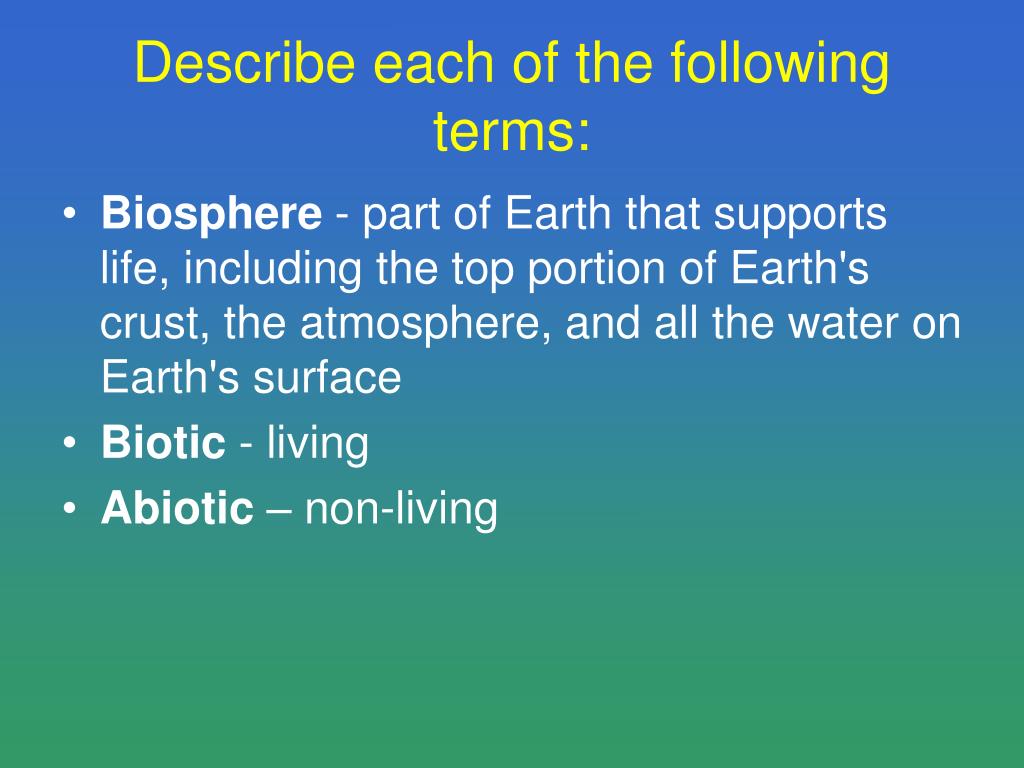 Describe each of the following terms:

• Biosphere - part of Earth that supports life, including the top portion of Earth's crust, the atmosphere, and all the water on Earth's surface
• Biotic - living
• Abiotic – non-living